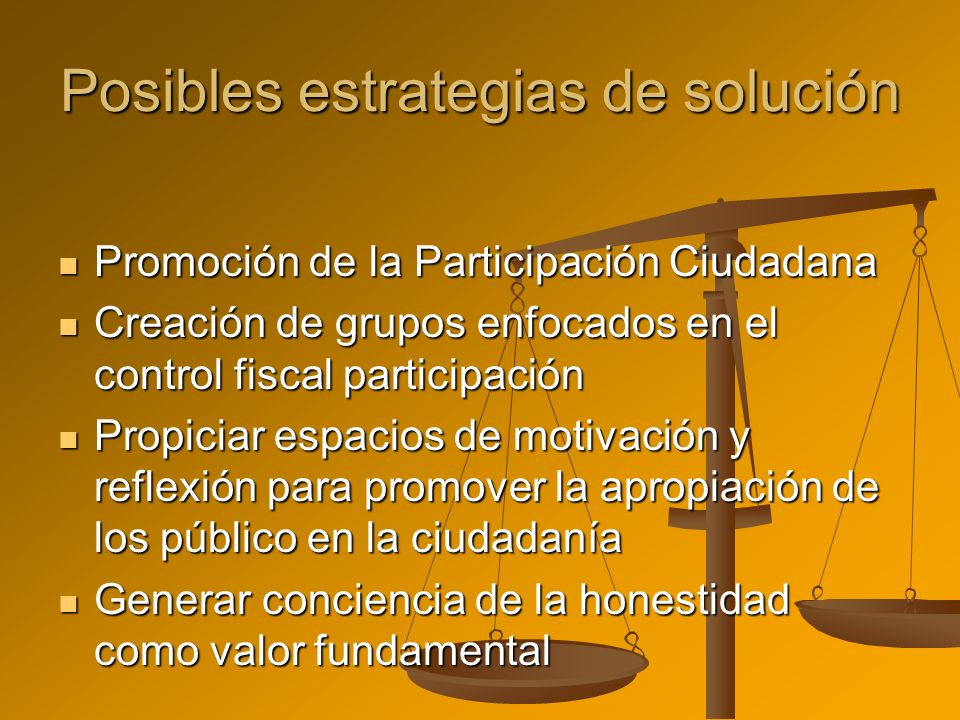 Posibles estrategias de solución

- Promoción de la Participación Ciudadana
- Creación de grupos enfocados en el control fiscal participación
- Propiciar espacios de motivación y reflexión para promover la apropiación de los público en la ciudadanía
- Generar conciencia de la honestidad como valor fundamental